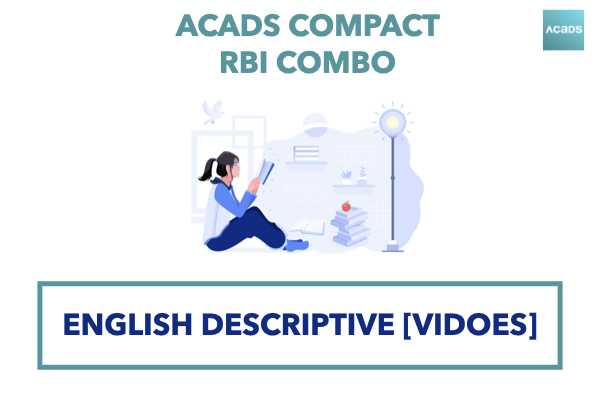 ACADS COMPACT
RBI COMBO

ACADS

ENGLISH DESCRIPTIVE [VIDOES]